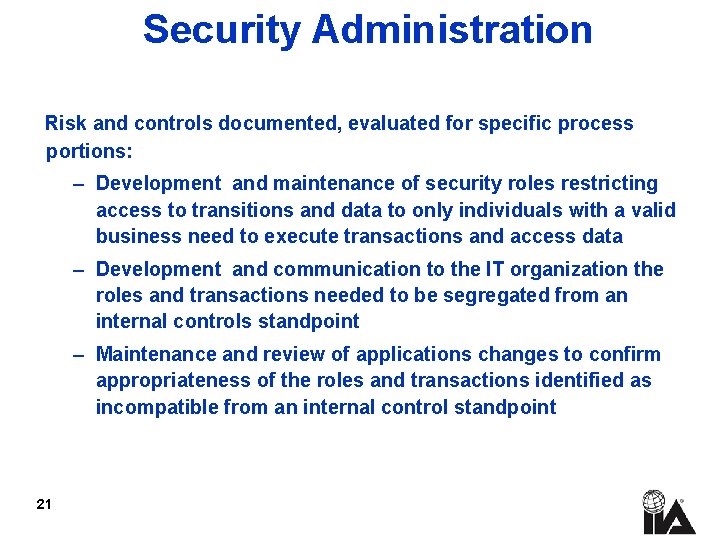 Security Administration

Risk and controls documented, evaluated for specific process portions:

– Development  and maintenance of security roles restricting access to transitions and data to only individuals with a valid business need to execute transactions and access data

– Development  and communication to the IT organization the roles and transactions needed to be segregated from an internal controls standpoint

– Maintenance and review of applications changes to confirm appropriateness of the roles and transactions identified as incompatible from an internal control standpoint

21

IIA